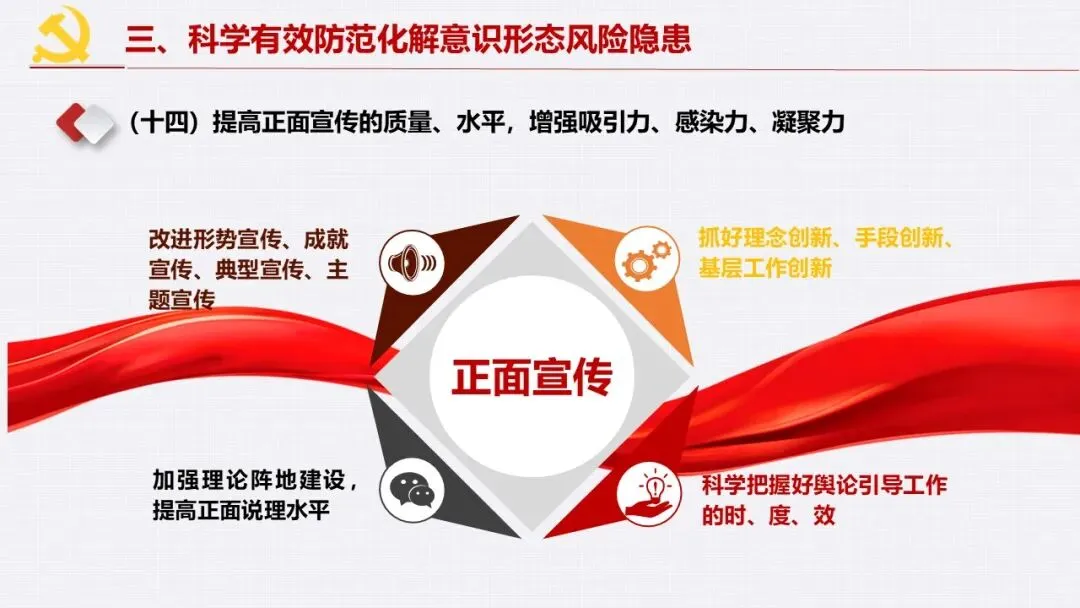 三、科学有效防范化解意识形态风险隐患

（十四）提高正面宣传的质量、水平，增强吸引力、感染力、凝聚力

改进形势宣传、成就宣传、典型宣传、主题宣传

抓好理念创新、手段创新、基层工作创新

正面宣传

加强理论阵地建设，提高正面说理水平

科学把握好舆论引导工作的时、度、效